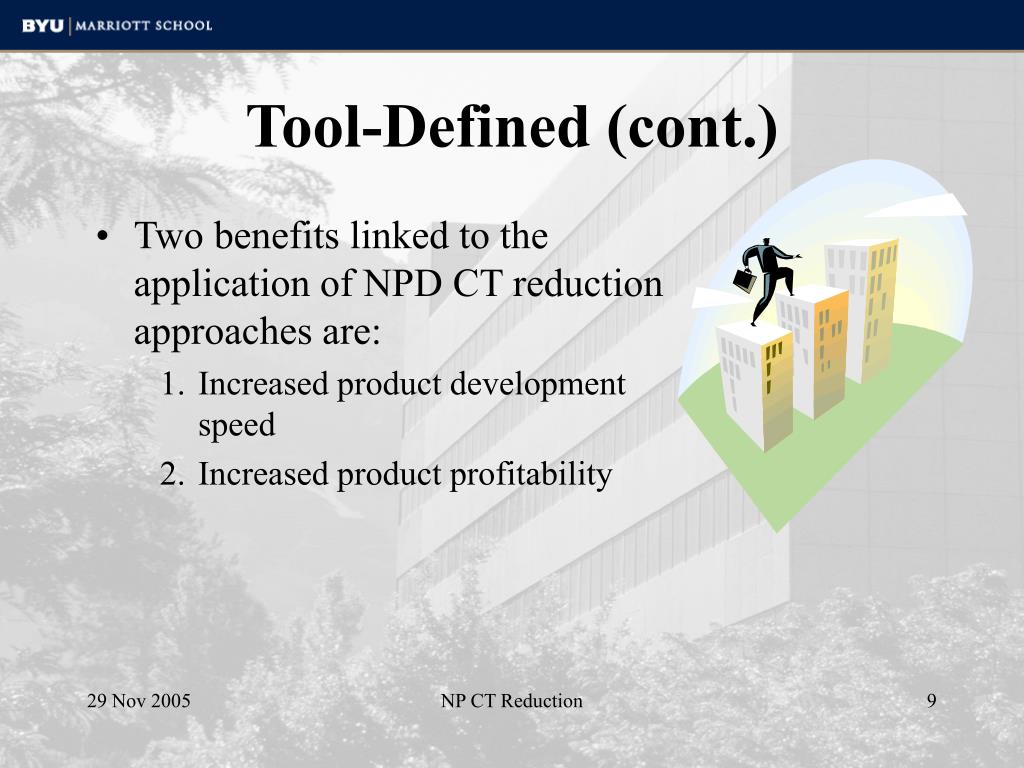 BYU | MARRIOTT SCHOOL

Tool-Defined (cont.)

• Two benefits linked to the application of NPD CT reduction approaches are:
1. Increased product development speed
2. Increased product profitability

29 Nov 2005

NP CT Reduction

9